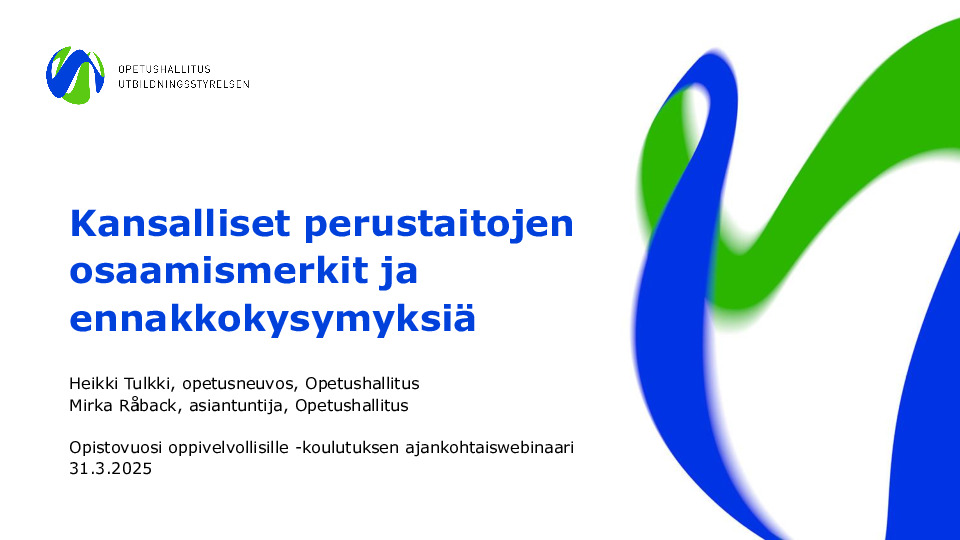 OPETUSHALLITUS
UTBILDNINGSSTYRELSEN

Kansalliset perustaitojen osaamismerkit ja ennakkokysymyksiä

Heikki Tulkki, opetusneuvos, Opetushallitus
Mirka Råback, asiantuntija, Opetushallitus

Opistovuosi oppivelvollisille -koulutuksen ajankohtaiswebinaari 31.3.2025